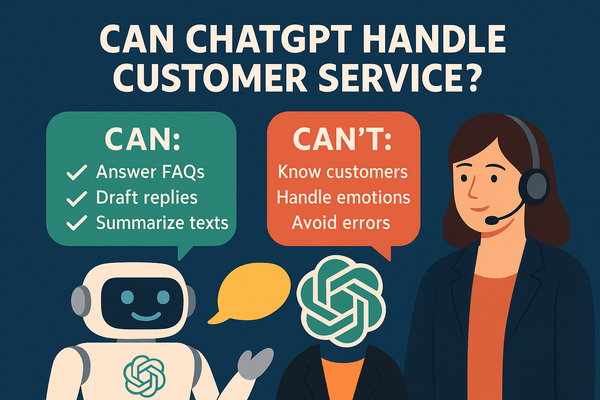 CAN CHATGPT HANDLE CUSTOMER SERVICE?

CAN:
✓ Answer FAQs
✓ Draft replies
✓ Summarize texts

CAN'T:
Know customers
Handle emotions
Avoid errors